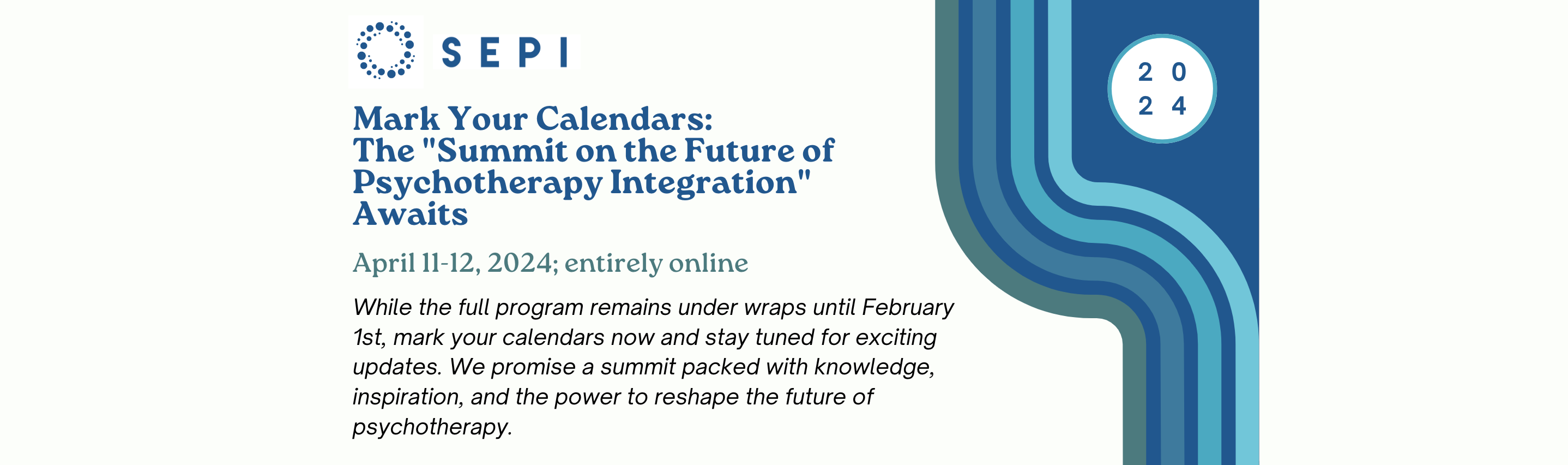 SEPI

Mark Your Calendars:
The "Summit on the Future of Psychotherapy Integration" Awaits

April 11-12, 2024; entirely online

While the full program remains under wraps until February 1st, mark your calendars now and stay tuned for exciting updates. We promise a summit packed with knowledge, inspiration, and the power to reshape the future of psychotherapy.

2 0
2 4